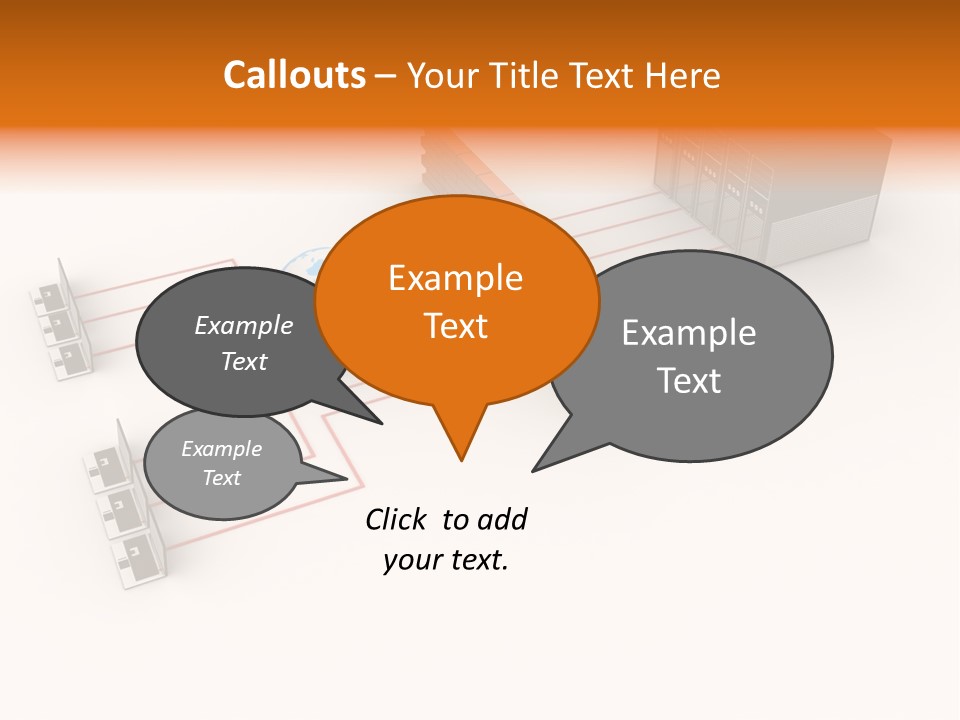 Callouts – Your Title Text Here

Example Text

Example Text

Example Text

Example Text

Click to add your text.